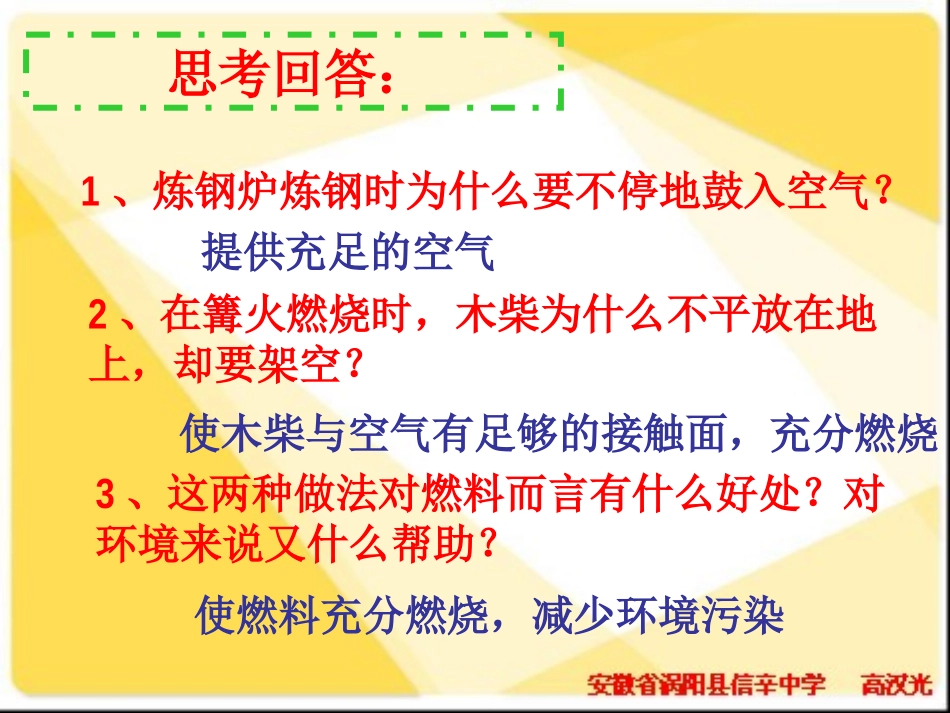 思考回答：

1、炼钢炉炼钢时为什么要不停地鼓入空气？

提供充足的空气

2、在篝火燃烧时，木柴为什么不平放在地上，却要架空？

使木柴与空气有足够的接触面，充分燃烧

3、这两种做法对燃料而言有什么好处？对环境来说又什么帮助？

使燃料充分燃烧，减少环境污染

安徽省涡阳县信辛中学 高汉光